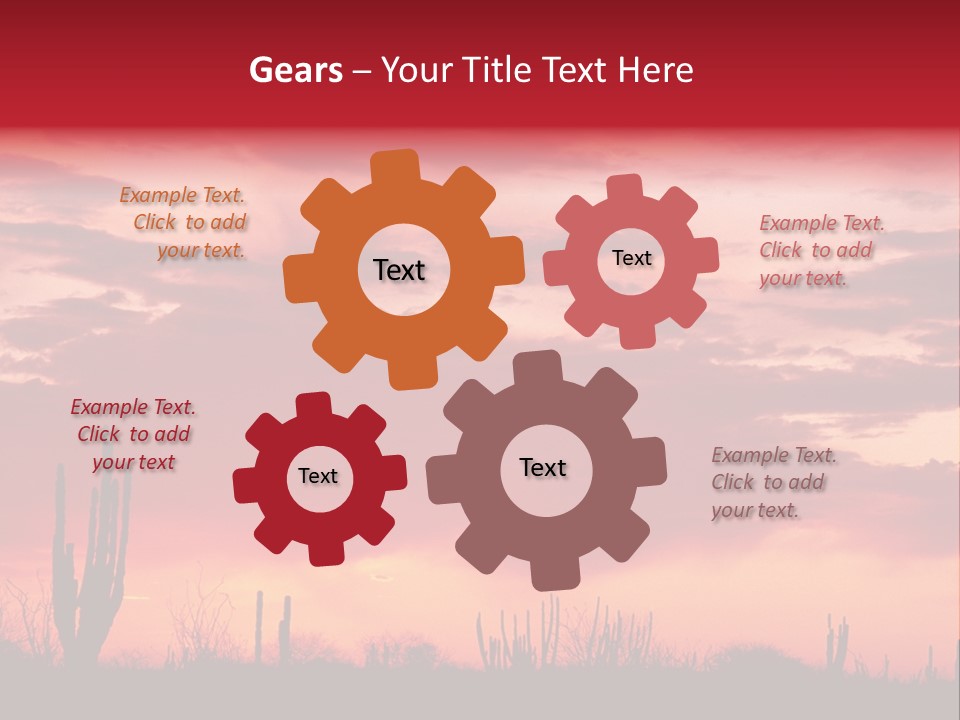 Gears – Your Title Text Here

Example Text. Click to add your text.

Text

Text

Example Text. Click to add your text.

Example Text. Click to add your text

Text

Text

Example Text. Click to add your text.